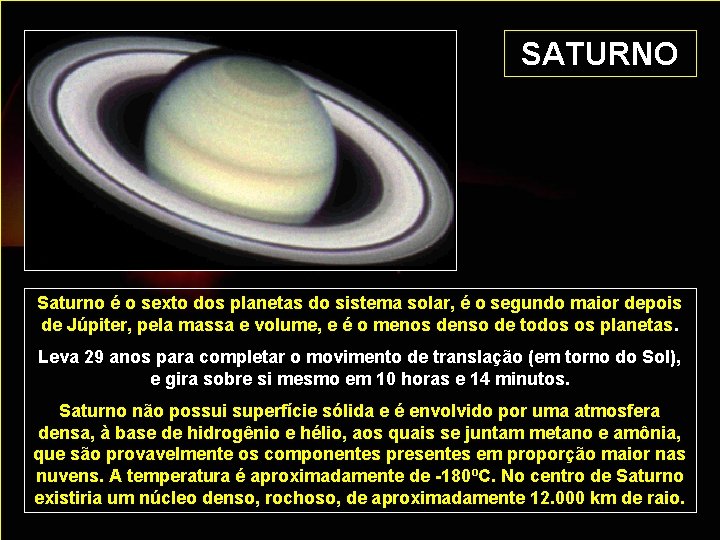 SATURNO

Saturno é o sexto dos planetas do sistema solar, é o segundo maior depois de Júpiter, pela massa e volume, e é o menos denso de todos os planetas.

Leva 29 anos para completar o movimento de translação (em torno do Sol), e gira sobre si mesmo em 10 horas e 14 minutos.

Saturno não possui superfície sólida e é envolvido por uma atmosfera densa, à base de hidrogênio e hélio, aos quais se juntam metano e amônia, que são provavelmente os componentes presentes em proporção maior nas nuvens. A temperatura é aproximadamente de -180ºC. No centro de Saturno existiria um núcleo denso, rochoso, de aproximadamente 12.000 km de raio.